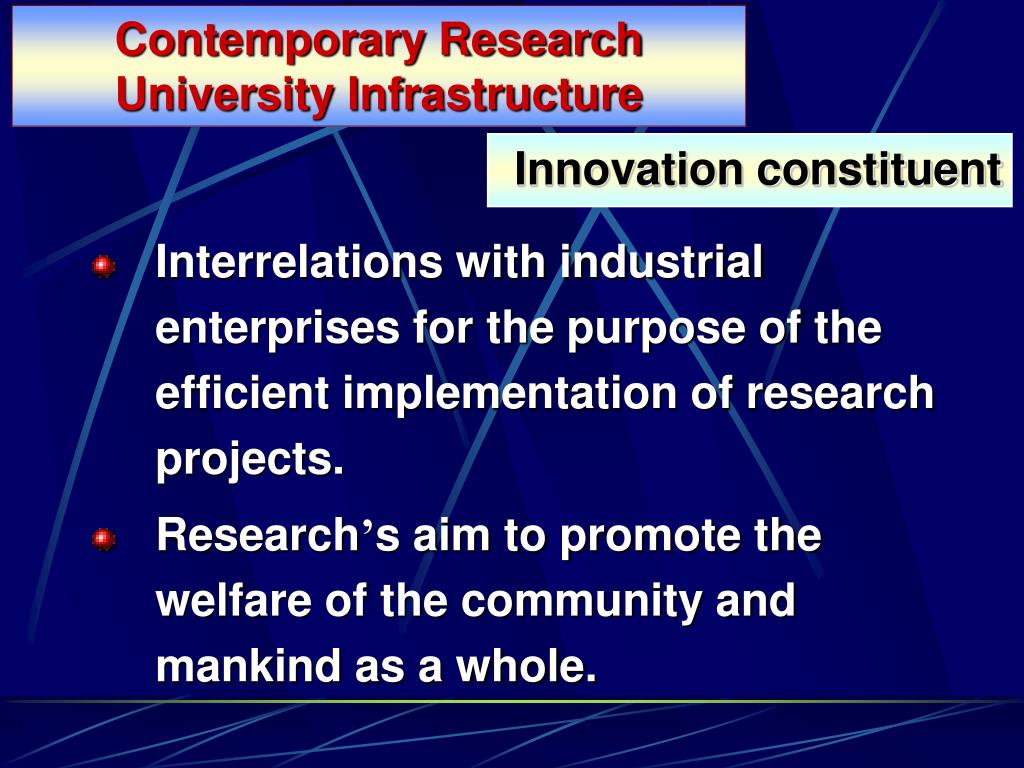 Contemporary Research University Infrastructure

Innovation constituent

Interrelations with industrial enterprises for the purpose of the efficient implementation of research projects.

Research’s aim to promote the welfare of the community and mankind as a whole.